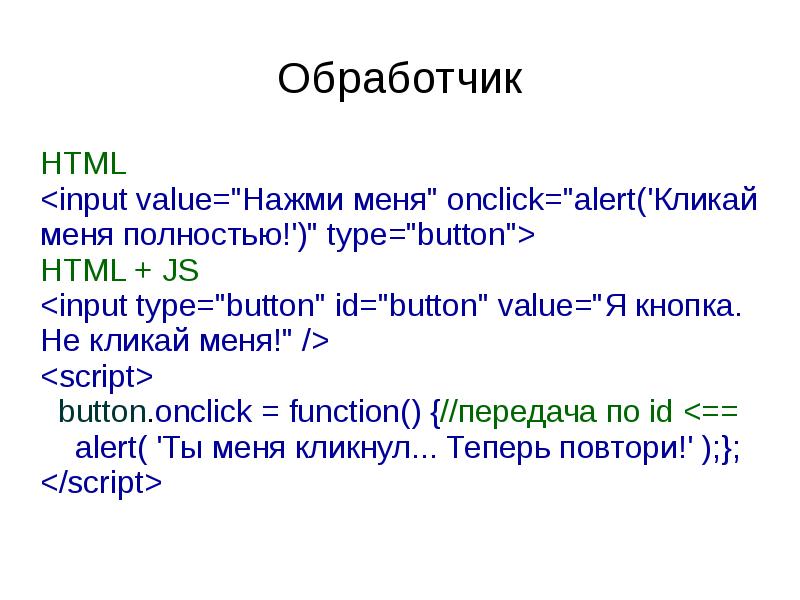 Обработчик

HTML
<input value="Нажми меня" onclick="alert('Кликай меня полностью!')" type="button">
HTML + JS
<input type="button" id="button" value="Я кнопка. Не кликай меня!" />
<script>
button.onclick = function() {//передача по id <==
alert( 'Ты меня кликнул... Теперь повтори!' );};
</script>